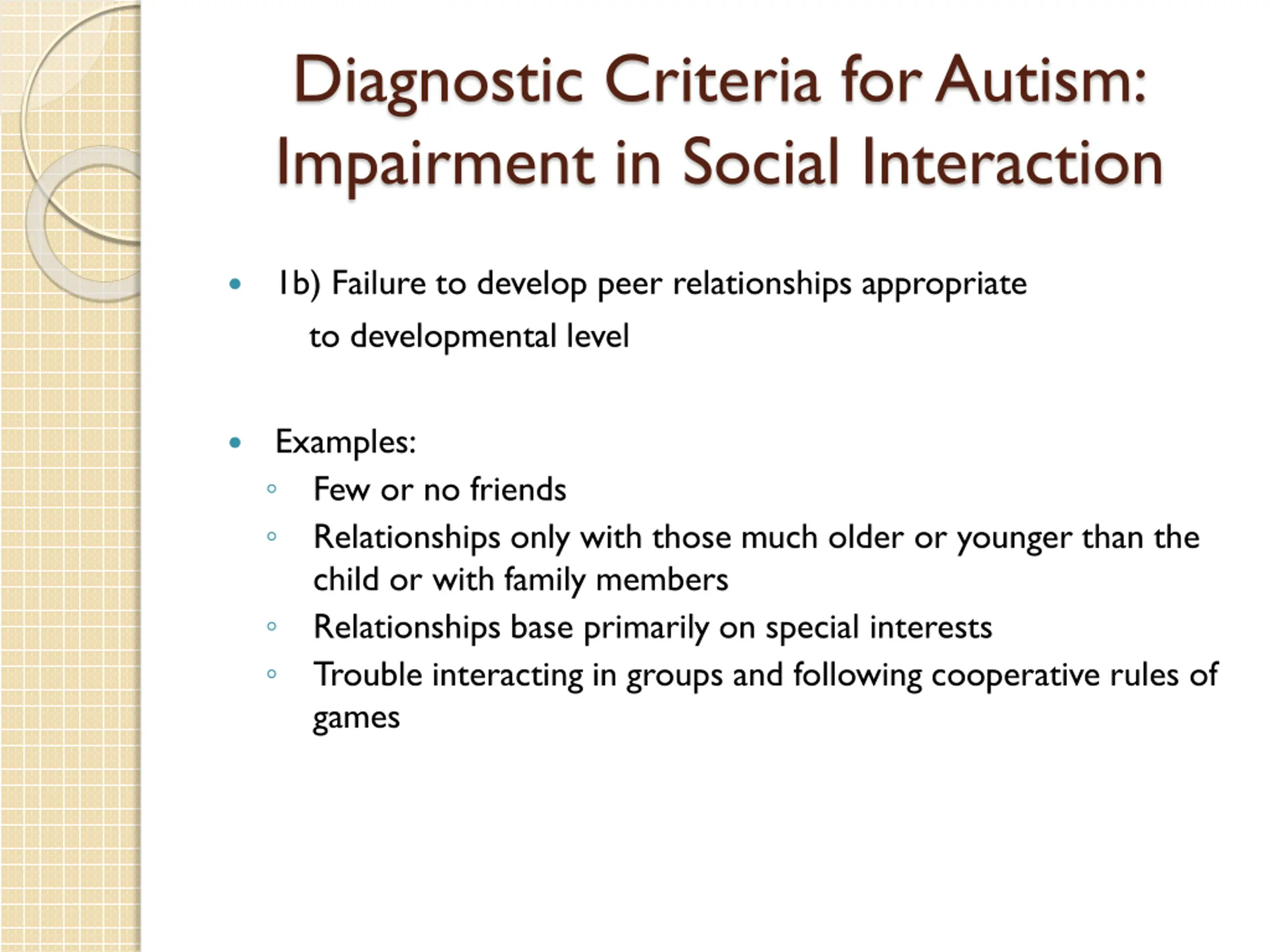 Diagnostic Criteria for Autism: Impairment in Social Interaction

• 1b) Failure to develop peer relationships appropriate to developmental level

• Examples:
◦ Few or no friends
◦ Relationships only with those much older or younger than the child or with family members
◦ Relationships base primarily on special interests
◦ Trouble interacting in groups and following cooperative rules of games